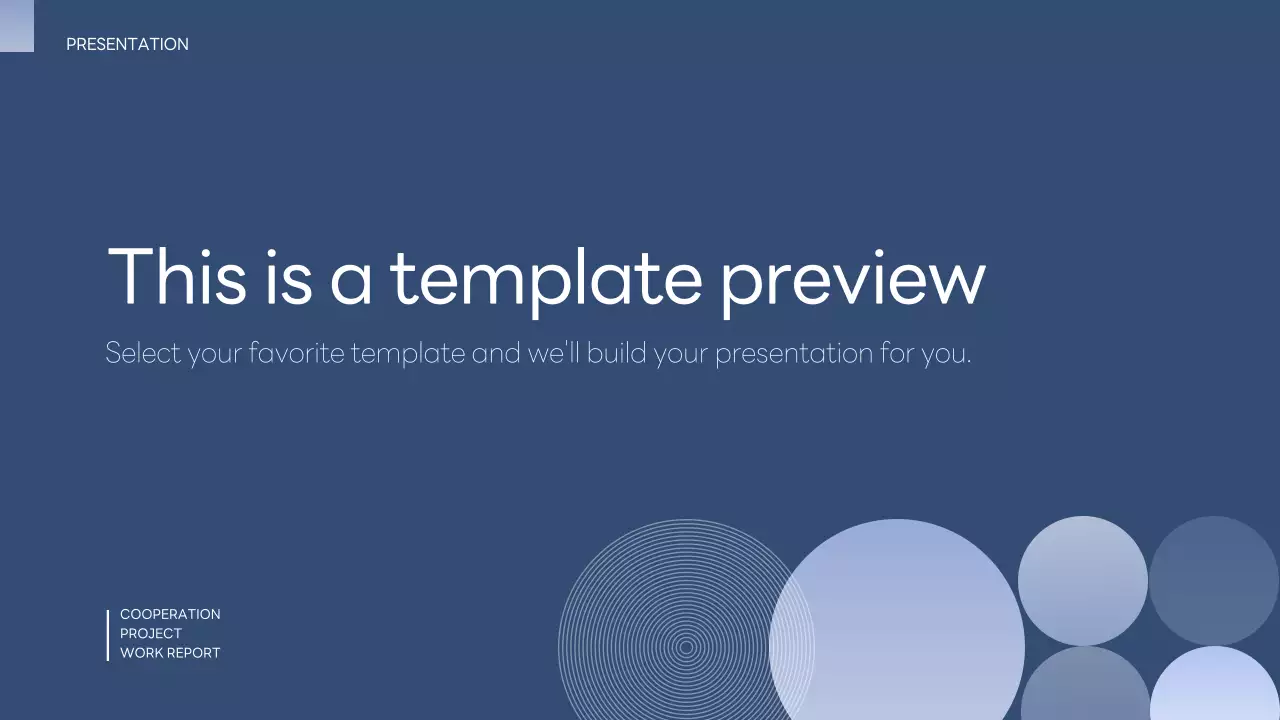 PRESENTATION

This is a template preview

Select your favorite template and we'll build your presentation for you.

COOPERATION
PROJECT
WORK REPORT